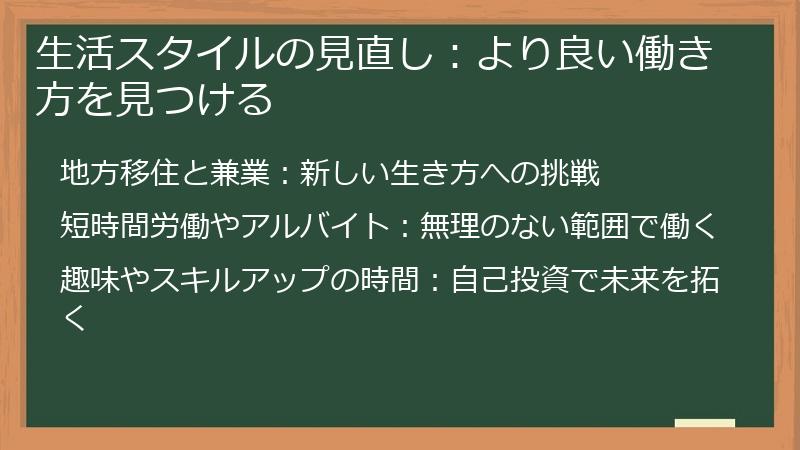 生活スタイルの見直し：より良い働き方を見つける

地方移住と兼業：新しい生き方への挑戦

短時間労働やアルバイト：無理のない範囲で働く

趣味やスキルアップの時間：自己投資で未来を拓く